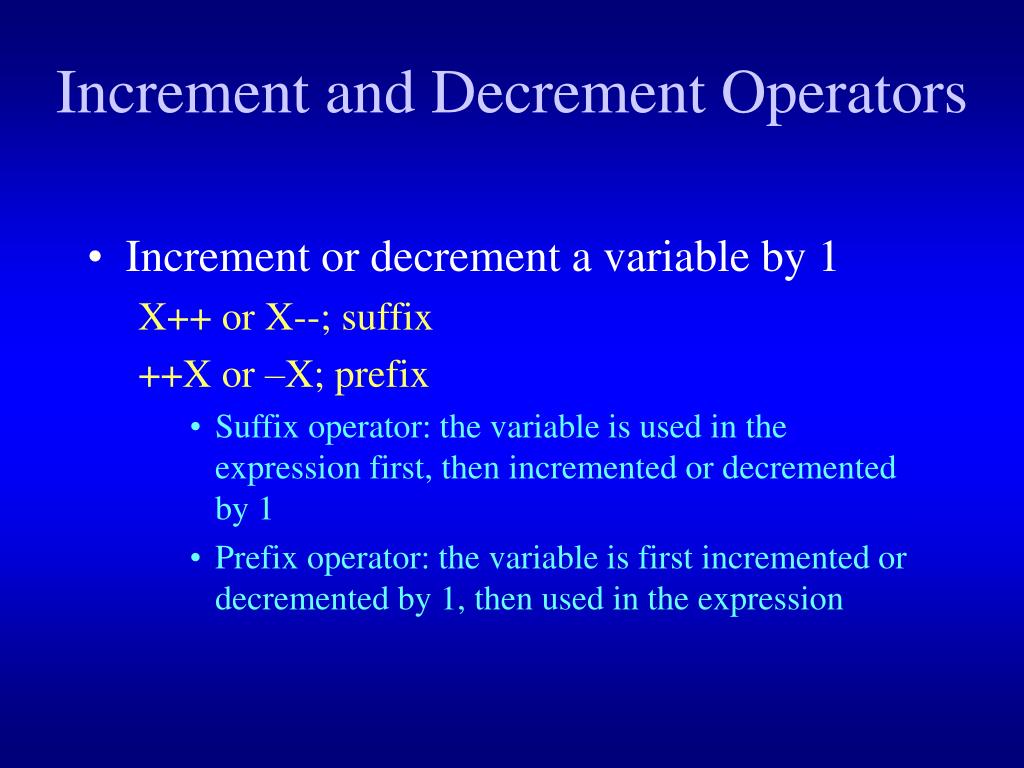 Increment and Decrement Operators

• Increment or decrement a variable by 1

X++ or X--; suffix

++X or –X; prefix

• Suffix operator: the variable is used in the expression first, then incremented or decremented by 1

• Prefix operator: the variable is first incremented or decremented by 1, then used in the expression